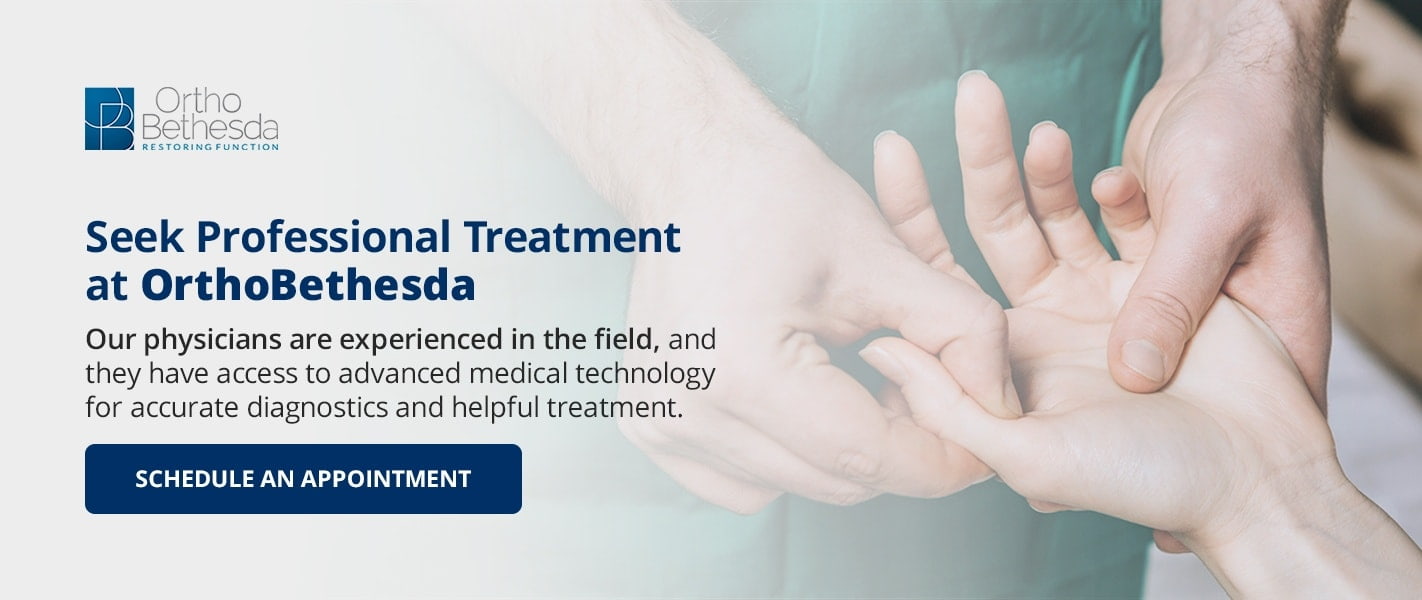 Ortho
Bethesda
RESTORING FUNCTION

Seek Professional Treatment at OrthoBethesda

Our physicians are experienced in the field, and they have access to advanced medical technology for accurate diagnostics and helpful treatment.

SCHEDULE AN APPOINTMENT